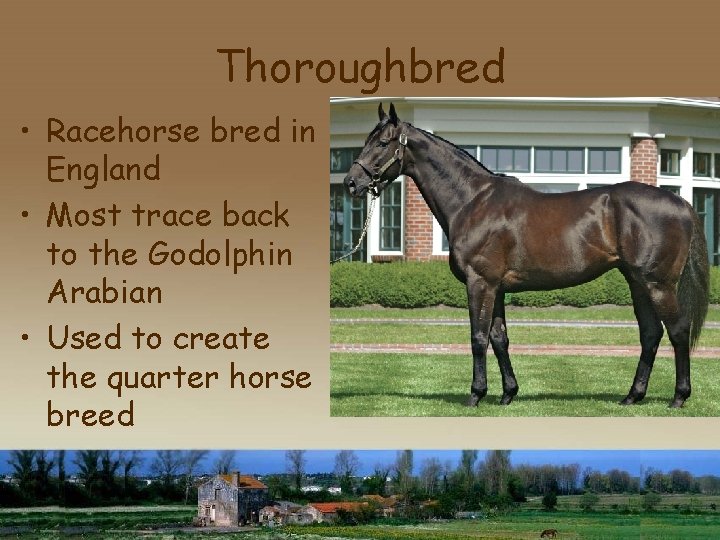 Thoroughbred

• Racehorse bred in England
• Most trace back to the Godolphin Arabian
• Used to create the quarter horse breed